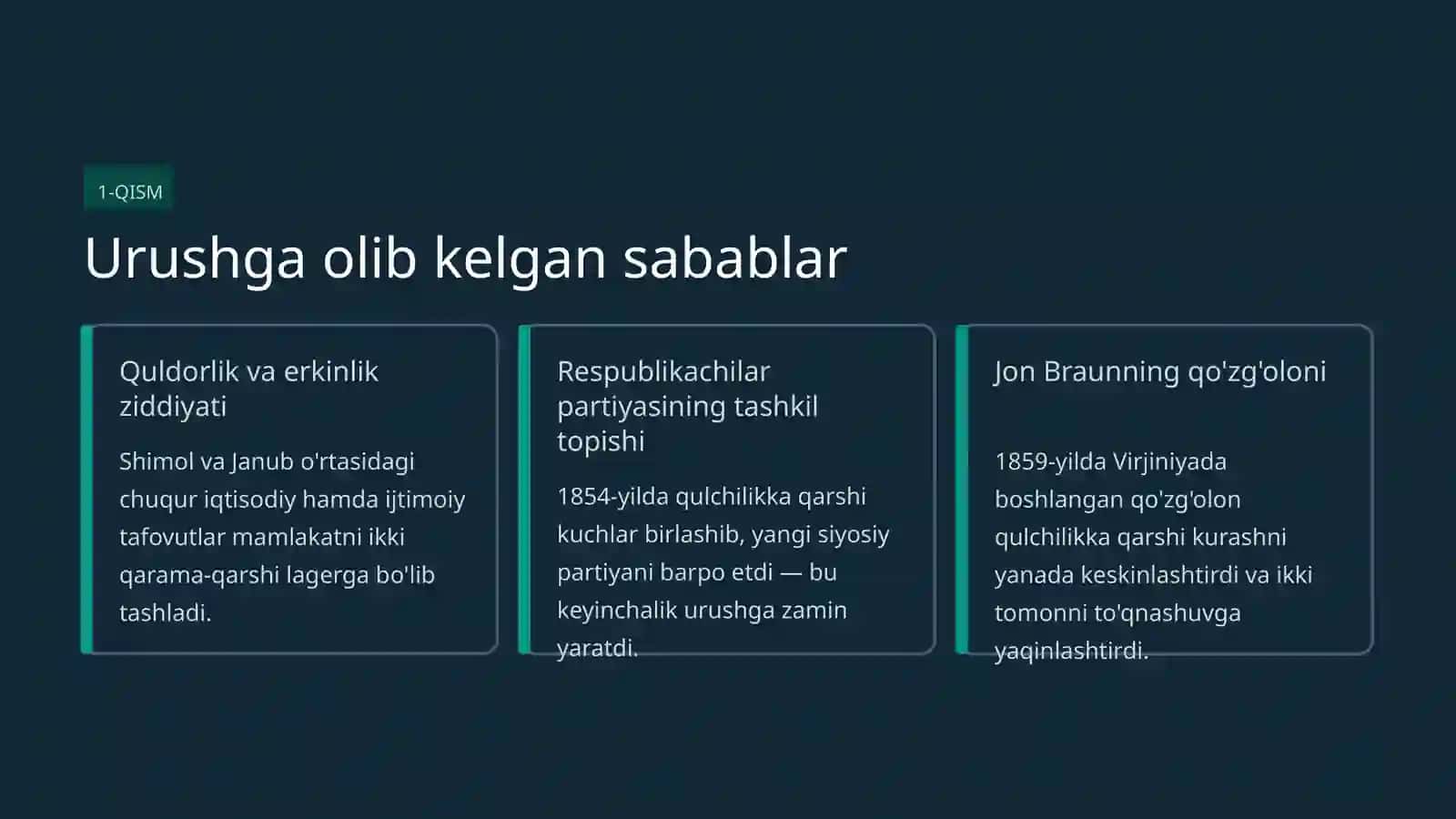 1-QISM

Urushga olib kelgan sabablar

Quldorlik va erkinlik ziddiyati

Shimol va Janub o'rtasidagi chuqur iqtisodiy hamda ijtimoiy tafovutlar mamlakatni ikki qarama-qarshi lagerga bo'lib tashladi.

Respublikachilar partiyasining tashkil topishi

1854-yilda qulchilikka qarshi kuchlar birlashib, yangi siyosiy partiyani barpo etdi — bu keyinchalik urushga zamin yaratdi.

Jon Braunning qo'zg'oloni

1859-yilda Virjiniyada boshlangan qo'zg'olon qulchilikka qarshi kurashni yanada keskinlashtirdi va ikki tomonni to'qnashuvga yaqinlashtirdi.